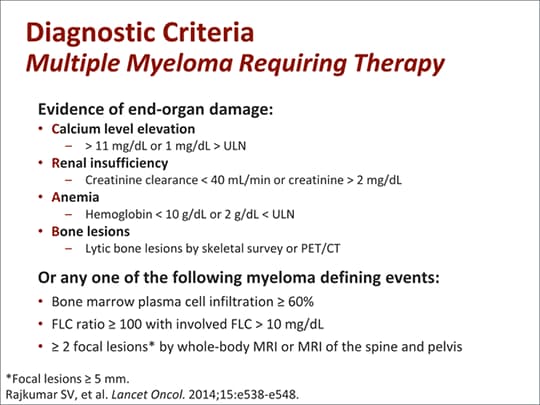 Diagnostic Criteria
Multiple Myeloma Requiring Therapy

Evidence of end-organ damage:
• Calcium level elevation
– > 11 mg/dL or 1 mg/dL > ULN
• Renal insufficiency
– Creatinine clearance < 40 mL/min or creatinine > 2 mg/dL
• Anemia
– Hemoglobin < 10 g/dL or 2 g/dL < ULN
• Bone lesions
– Lytic bone lesions by skeletal survey or PET/CT

Or any one of the following myeloma defining events:
• Bone marrow plasma cell infiltration ≥ 60%
• FLC ratio ≥ 100 with involved FLC > 10 mg/dL
• ≥ 2 focal lesions* by whole-body MRI or MRI of the spine and pelvis

*Focal lesions ≥ 5 mm.
Rajkumar SV, et al. Lancet Oncol. 2014;15:e538-e548.